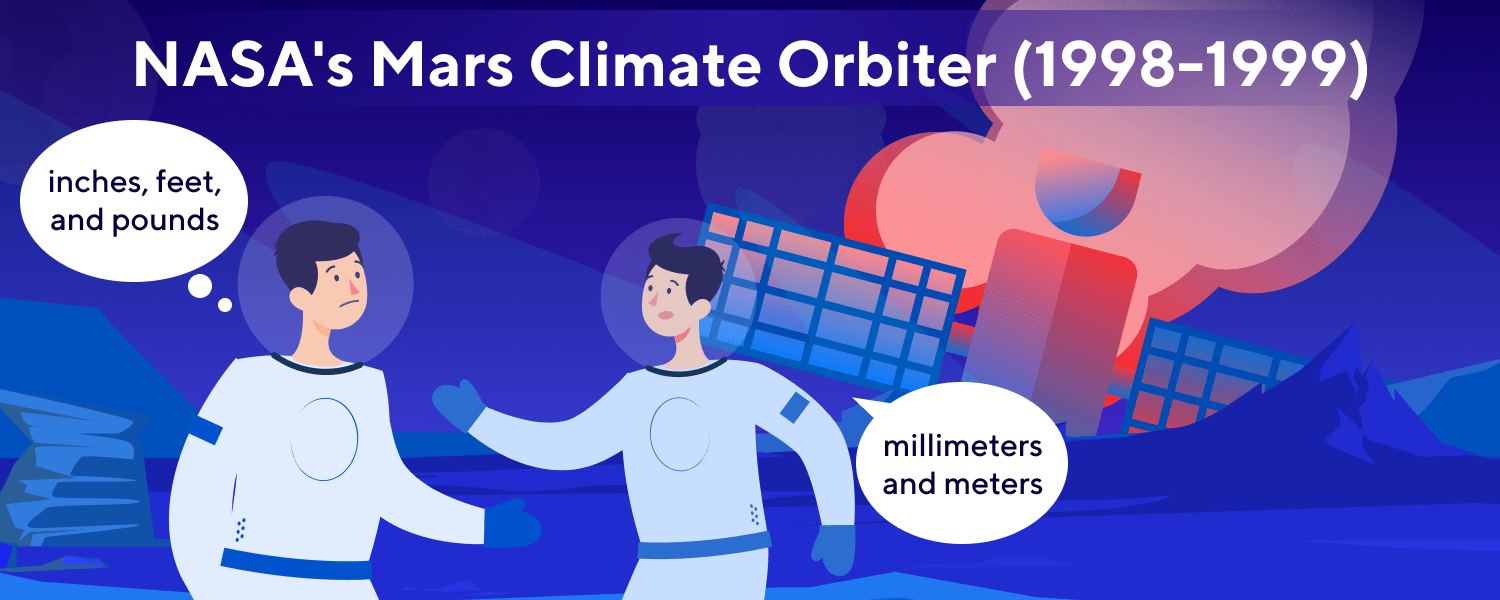 NASA's Mars Climate Orbiter (1998–1999)

inches, feet, and pounds

millimeters and meters